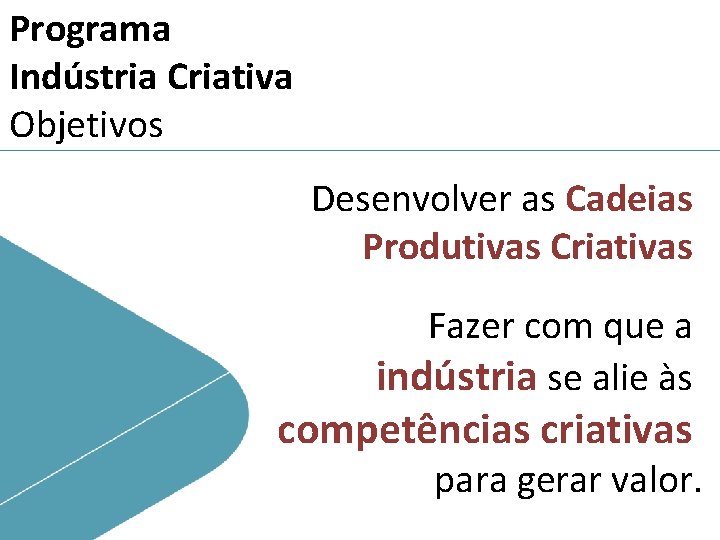 Programa
Indústria Criativa
Objetivos

Desenvolver as Cadeias Produtivas Criativas

Fazer com que a indústria se alie às competências criativas para gerar valor.